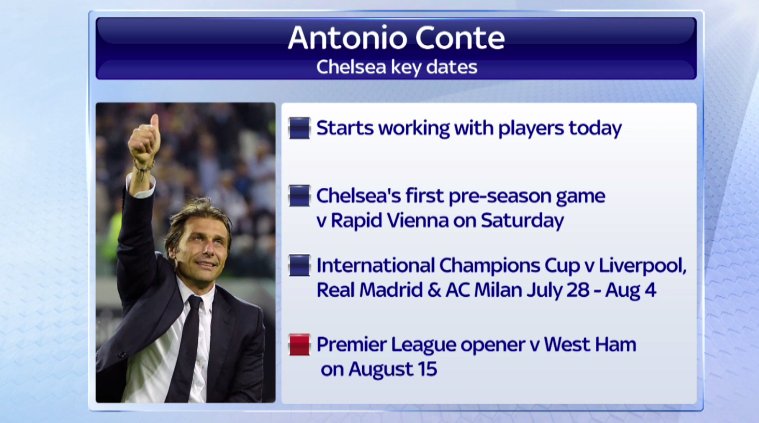 Antonio Conte
Chelsea key dates

Starts working with players today

Chelsea's first pre-season game v Rapid Vienna on Saturday

International Champions Cup v Liverpool, Real Madrid & AC Milan July 28 - Aug 4

Premier League opener v West Ham on August 15